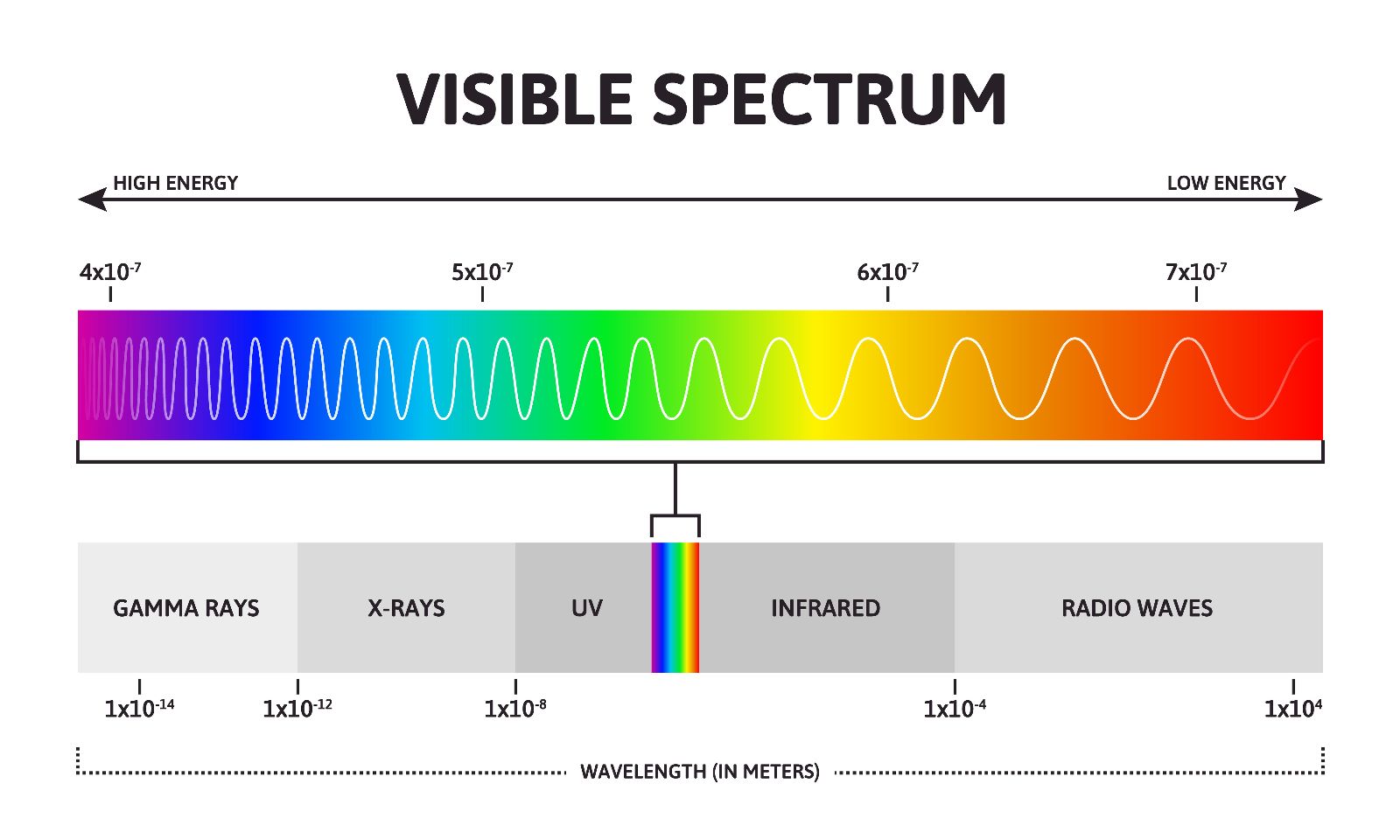 VISIBLE SPECTRUM

HIGH ENERGY

LOW ENERGY

$4x10^{-7}$

$5x10^{-7}$

$6x10^{-7}$

$7x10^{-7}$

GAMMA RAYS

X-RAYS

UV

INFRARED

RADIO WAVES

$1x10^{-14}$

$1x10^{-12}$

$1x10^{-8}$

$1x10^{-4}$

$1x10^{4}$

WAVELENGTH (IN METERS)